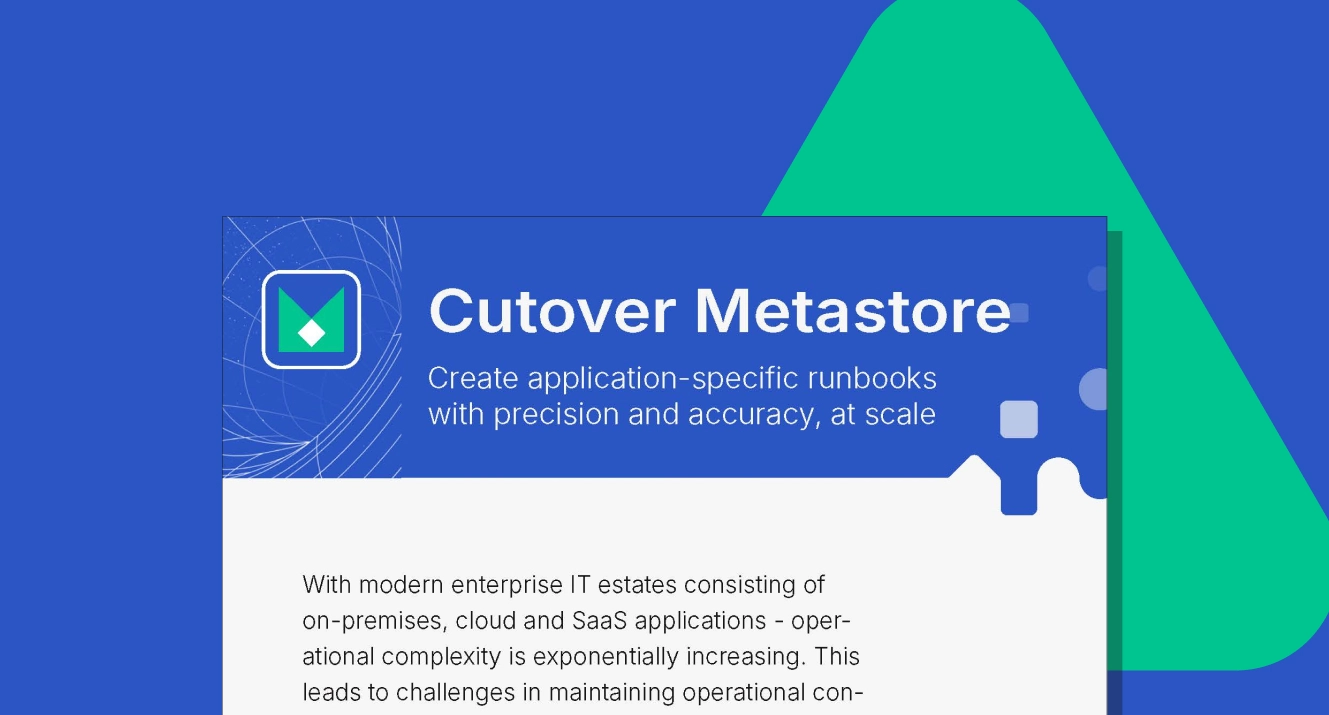 Cutover Metastore

Create application-specific runbooks with precision and accuracy, at scale

With modern enterprise IT estates consisting of on-premises, cloud and SaaS applications - operational complexity is exponentially increasing. This leads to challenges in maintaining operational con-